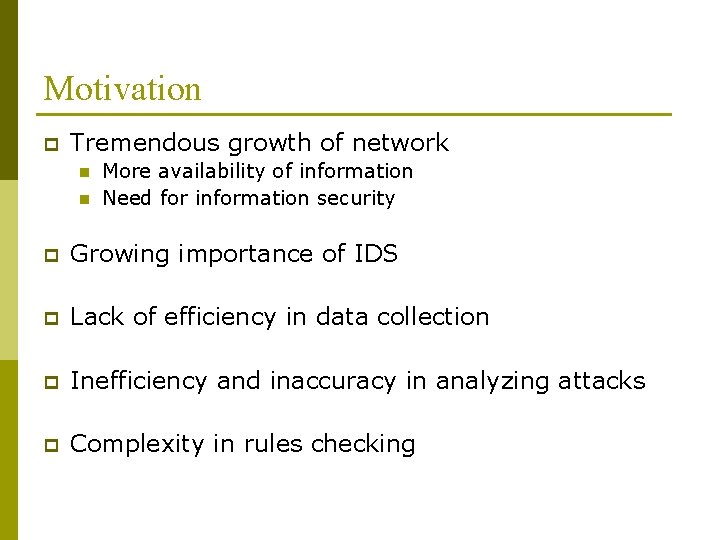 Motivation

Tremendous growth of network
More availability of information
Need for information security

Growing importance of IDS

Lack of efficiency in data collection

Inefficiency and inaccuracy in analyzing attacks

Complexity in rules checking